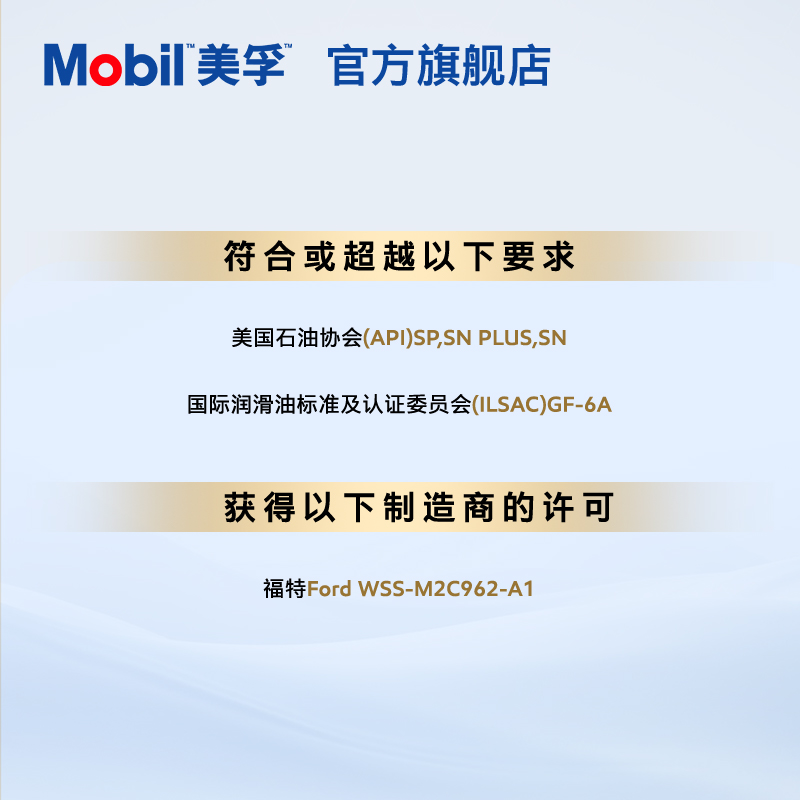 Mobil™ 美孚™ 官方旗舰店

符合或超越以下要求

美国石油协会(API)SP,SN PLUS,SN

国际润滑油标准及认证委员会(ILSAC)GF-6A

获得以下制造商的许可

福特Ford WSS-M2C962-A1